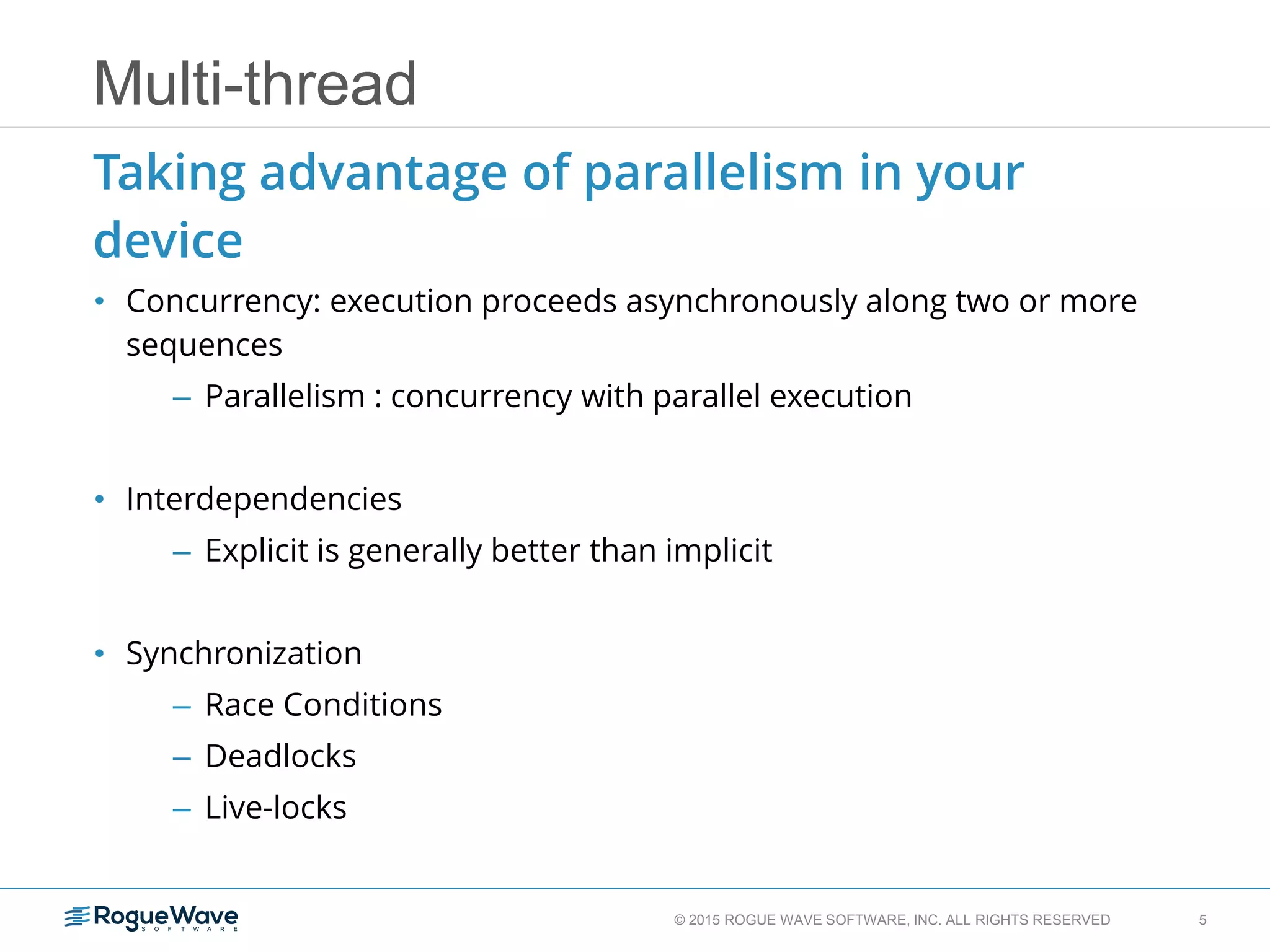 Multi-thread

Taking advantage of parallelism in your device

• Concurrency: execution proceeds asynchronously along two or more sequences
– Parallelism : concurrency with parallel execution

• Interdependencies
– Explicit is generally better than implicit

• Synchronization
– Race Conditions
– Deadlocks
– Live-locks

RogueWave SOFTWARE

© 2015 ROGUE WAVE SOFTWARE, INC. ALL RIGHTS RESERVED

5